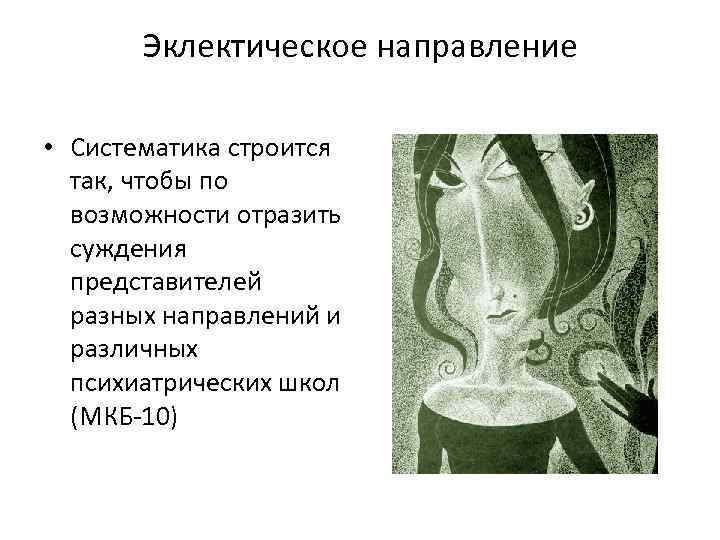 Эклектическое направление

• Систематика строится так, чтобы по возможности отразить суждения представителей разных направлений и различных психиатрических школ (МКБ-10)